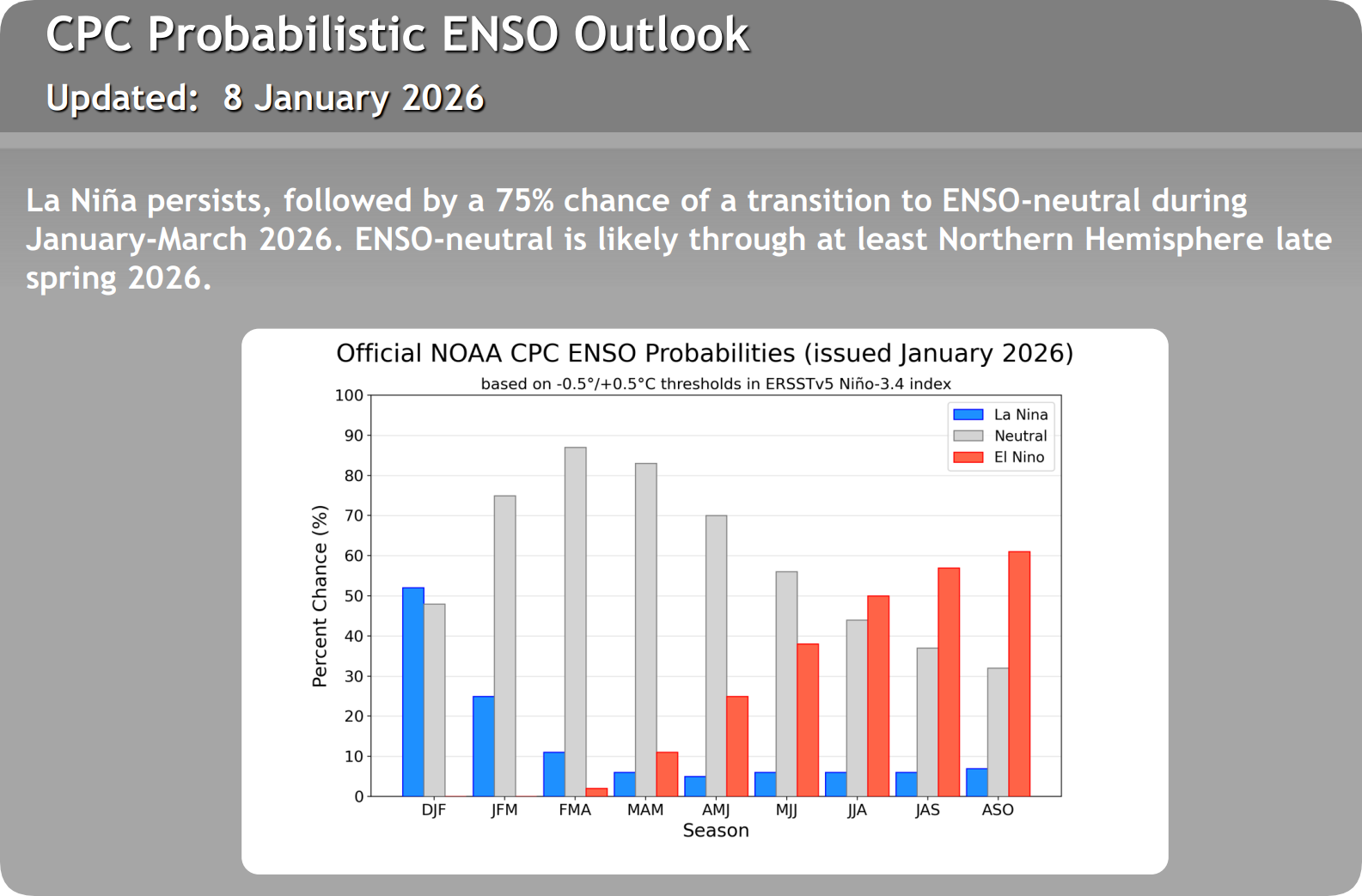 CPC Probabilistic ENSO Outlook
Updated: 8 January 2026

La Niña persists, followed by a 75% chance of a transition to ENSO-neutral during January-March 2026. ENSO-neutral is likely through at least Northern Hemisphere late spring 2026.

Official NOAA CPC ENSO Probabilities (issued January 2026)
based on -0.5°/+0.5°C thresholds in ERSSTv5 Niño-3.4 index

La Nina
Neutral
El Nino

Percent Chance (%)
100
90
80
70
60
50
40
30
20
10
0

DJF JFM FMA MAM AMJ MJJ JJA JAS ASO
Season